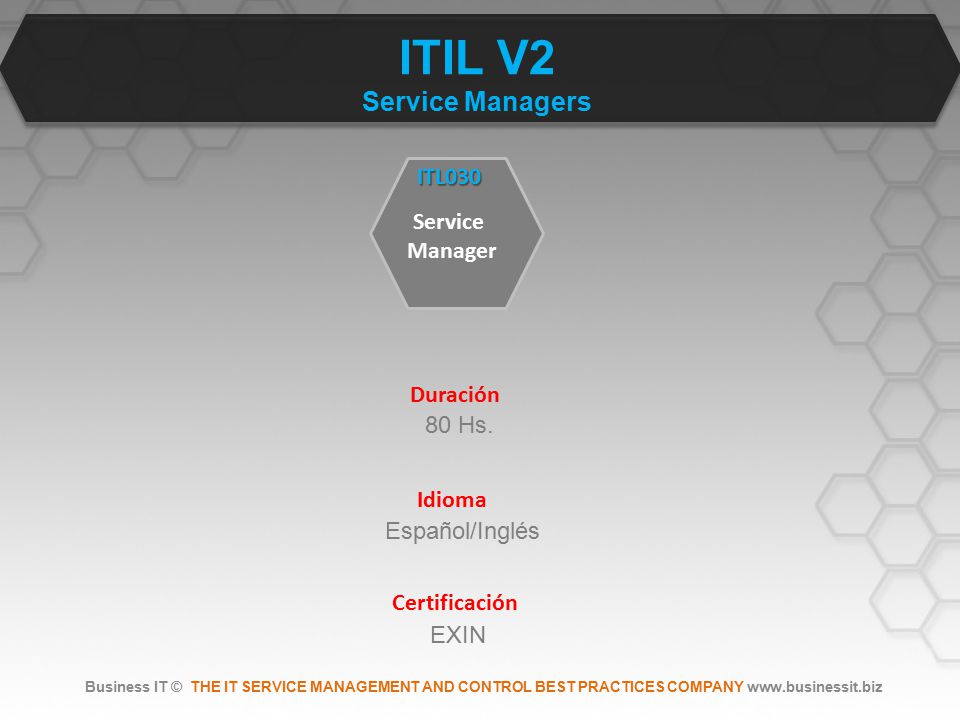 ITIL V2
Service Managers

ITL030
Service Manager

Duración
80 Hs.

Idioma
Español/Inglés

Certificación
EXIN

Business IT © THE IT SERVICE MANAGEMENT AND CONTROL BEST PRACTICES COMPANY www.businessit.biz